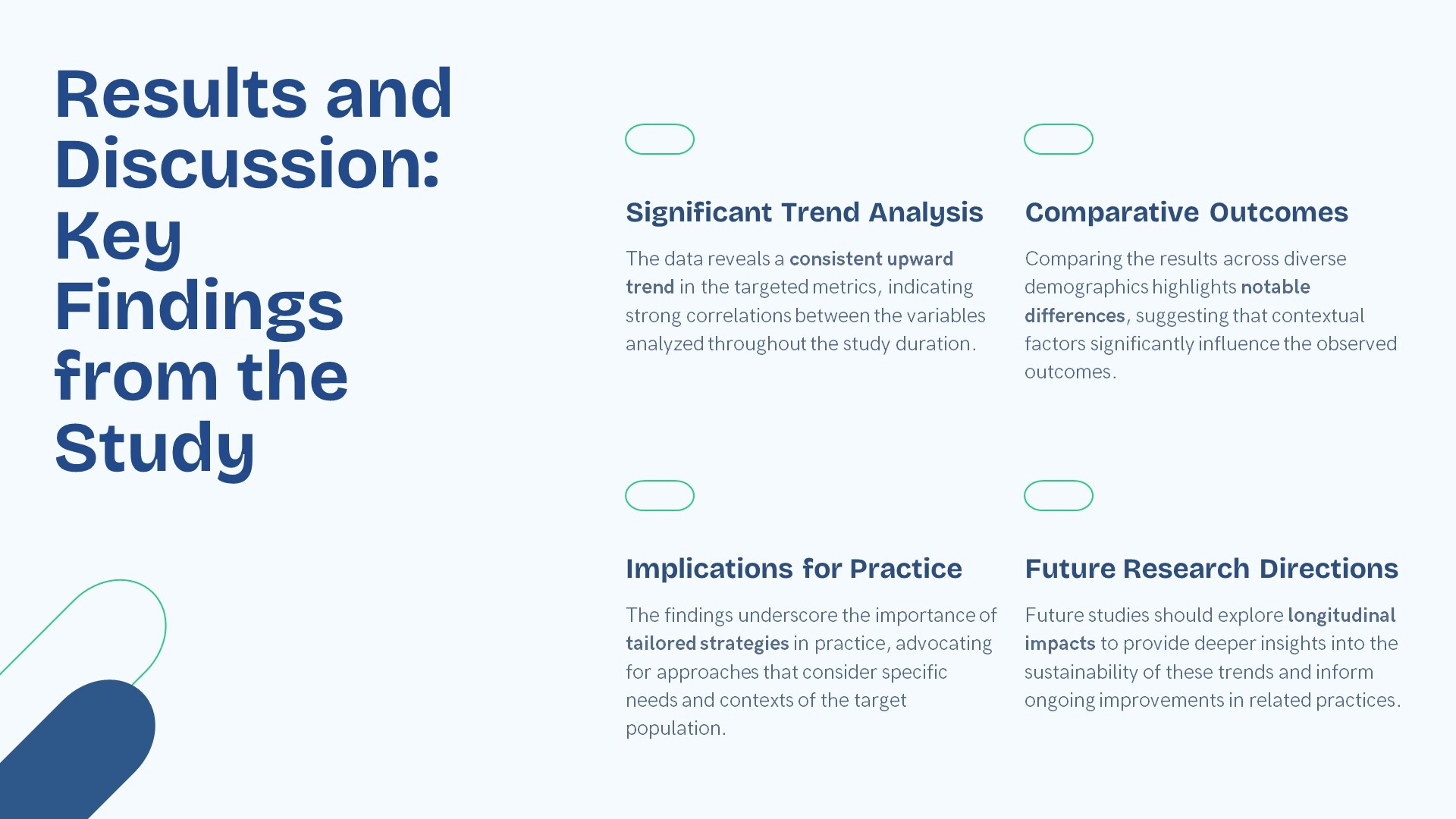 Results and Discussion: Key Findings from the Study

Significant Trend Analysis

The data reveals a consistent upward trend in the targeted metrics, indicating strong correlations between the variables analyzed throughout the study duration.

Comparative Outcomes

Comparing the results across diverse demographics highlights notable differences, suggesting that contextual factors significantly influence the observed outcomes.

Implications for Practice

The findings underscore the importance of tailored strategies in practice, advocating for approaches that consider specific needs and contexts of the target population.

Future Research Directions

Future studies should explore longitudinal impacts to provide deeper insights into the sustainability of these trends and inform ongoing improvements in related practices.